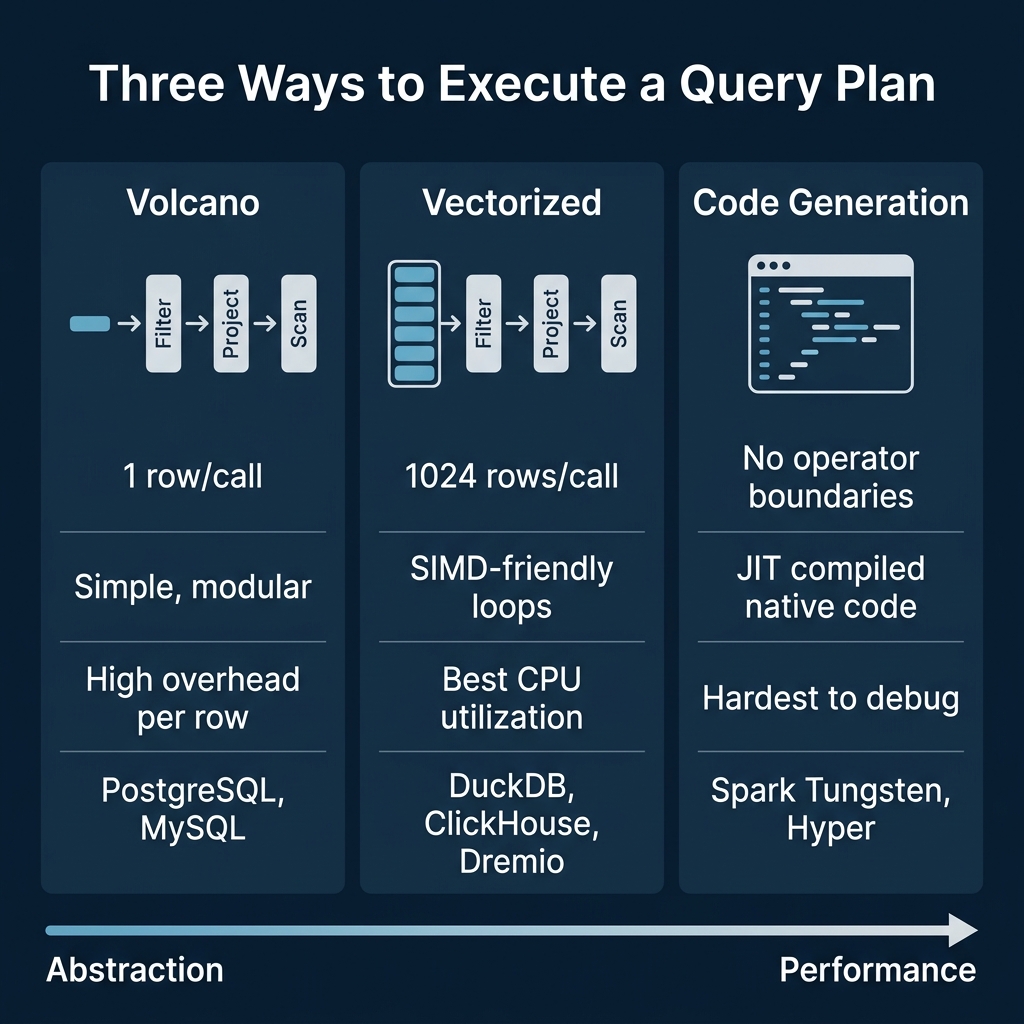 Three Ways to Execute a Query Plan

Volcano

Filter
Project
Scan

1 row/call

Simple, modular

High overhead per row

PostgreSQL, MySQL

Vectorized

Filter
Project
Scan

1024 rows/call

SIMD-friendly loops

Best CPU utilization

DuckDB, ClickHouse, Dremio

Code Generation

No operator boundaries

JIT compiled native code

Hardest to debug

Spark Tungsten, Hyper

Abstraction

Performance